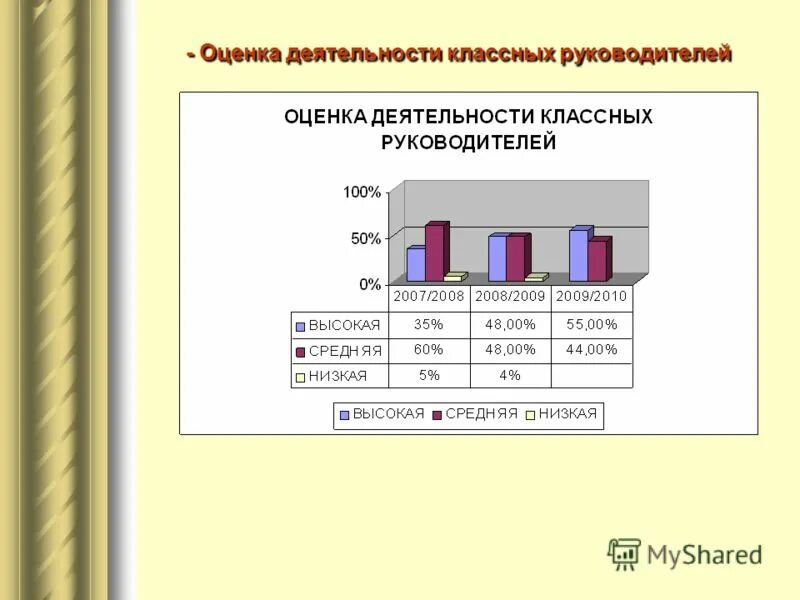 - Оценка деятельности классных руководителей

ОЦЕНКА ДЕЯТЕЛЬНОСТИ КЛАССНЫХ РУКОВОДИТЕЛЕЙ

100%
50%
0%

| | 2007/2008 | 2008/2009 | 2009/2010 |
|---|---|---|---|
| ВЫСОКАЯ | 35% | 48,00% | 55,00% |
| СРЕДНЯЯ | 60% | 48,00% | 44,00% |
| НИЗКАЯ | 5% | 4% | |

ВЫСОКАЯ СРЕДНЯЯ НИЗКАЯ

MyShared